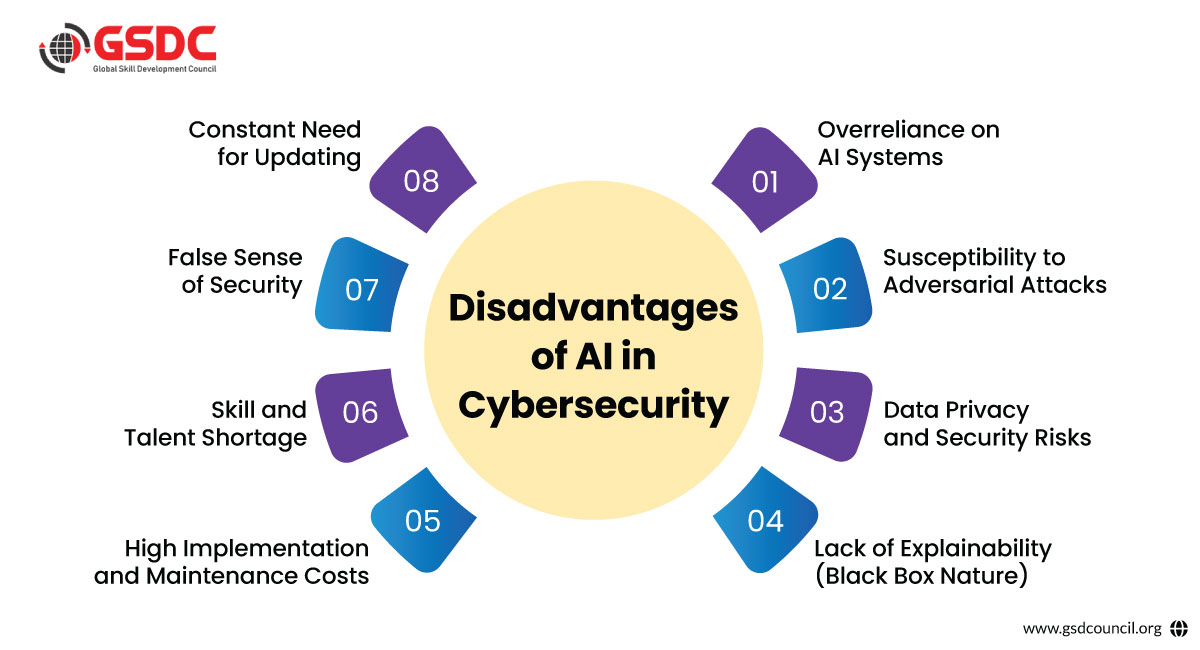 GSDC
Global Skill Development Council

Disadvantages of AI in Cybersecurity

01
Overreliance on AI Systems

02
Susceptibility to Adversarial Attacks

03
Data Privacy and Security Risks

04
Lack of Explainability (Black Box Nature)

05
High Implementation and Maintenance Costs

06
Skill and Talent Shortage

07
False Sense of Security

08
Constant Need for Updating

www.gsdcouncil.org